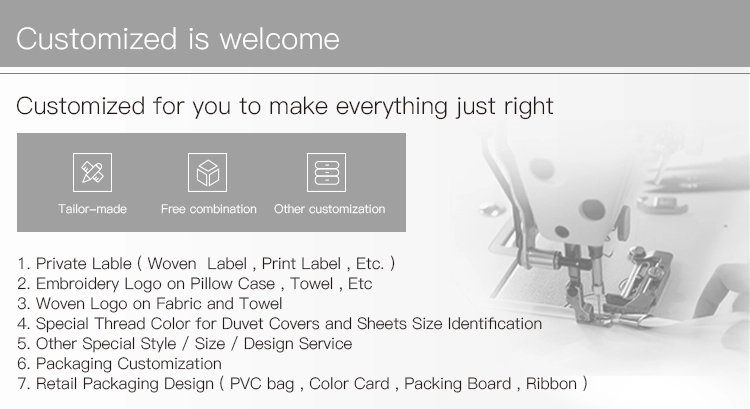 Customized is welcome

Customized for you to make everything just right

Tailor-made Free combination Other customization

1. Private Lable ( Woven Label , Print Label , Etc. )
2. Embroidery Logo on Pillow Case , Towel , Etc
3. Woven Logo on Fabric and Towel
4. Special Thread Color for Duvet Covers and Sheets Size Identification
5. Other Special Style / Size / Design Service
6. Packaging Customization
7. Retail Packaging Design ( PVC bag , Color Card , Packing Board , Ribbon )